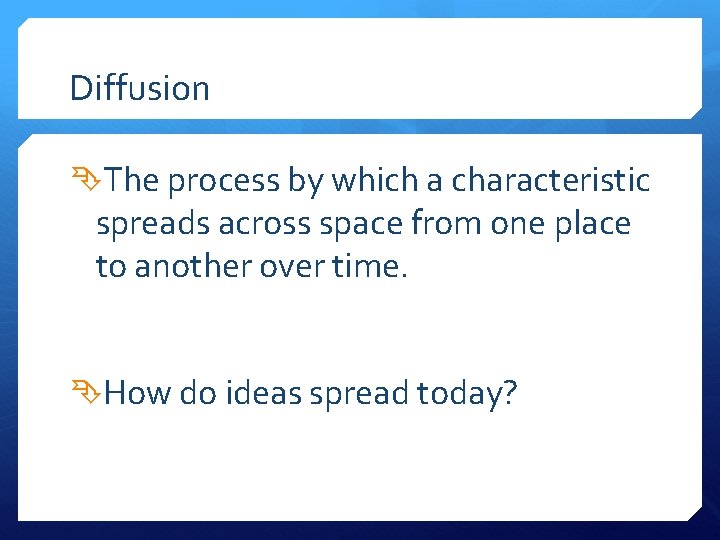 Diffusion

The process by which a characteristic spreads across space from one place to another over time.

How do ideas spread today?